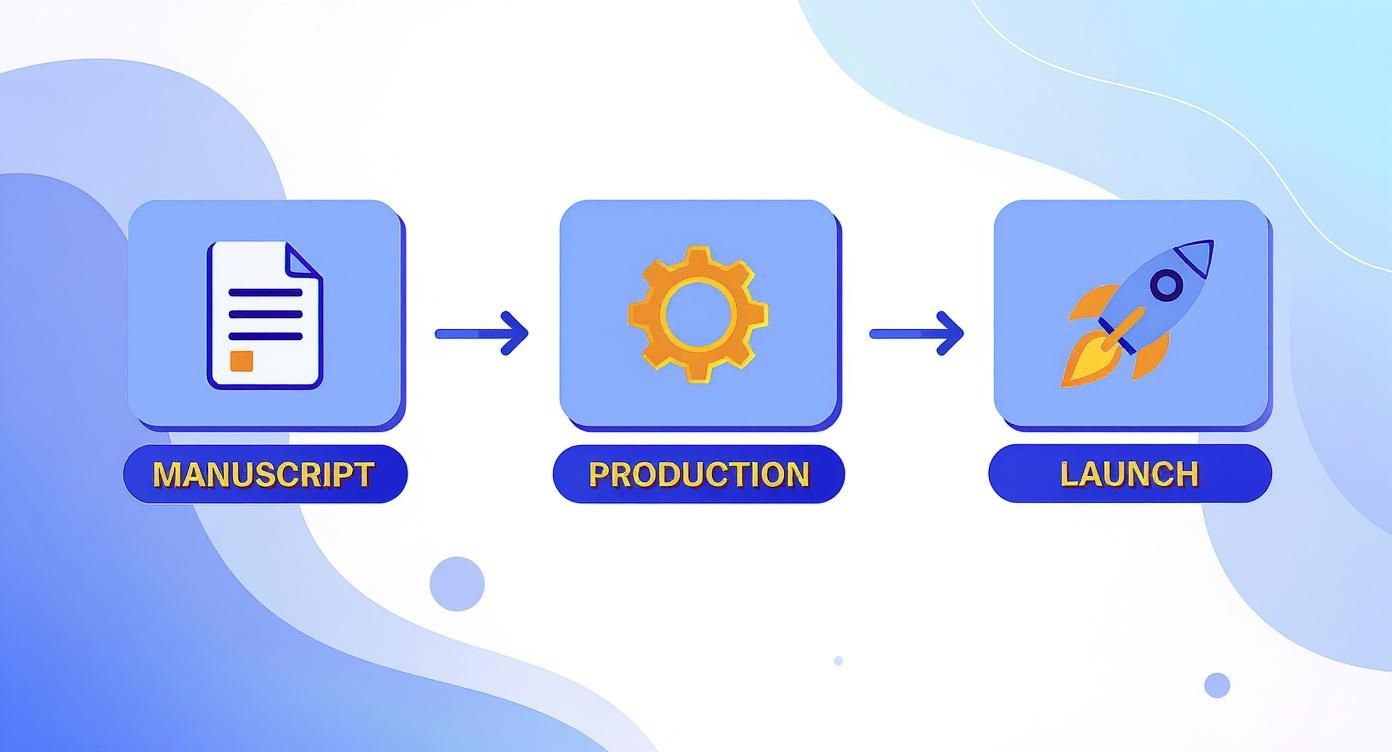 MANUSCRIPT

PRODUCTION

LAUNCH